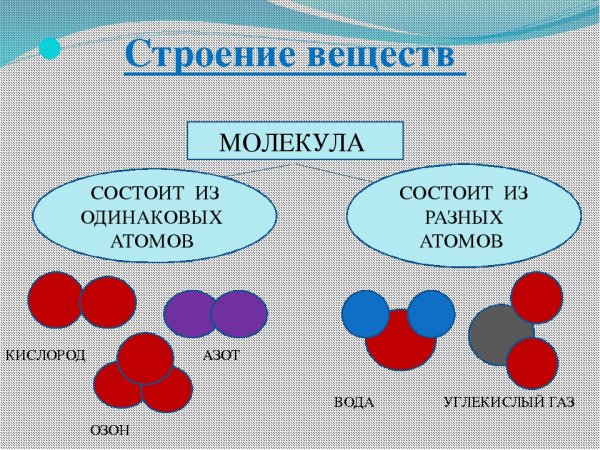 Строение веществ

МОЛЕКУЛА

СОСТОИТ ИЗ ОДИНАКОВЫХ АТОМОВ

СОСТОИТ ИЗ РАЗНЫХ АТОМОВ

КИСЛОРОД

АЗОТ

ОЗОН

ВОДА

УГЛЕКИСЛЫЙ ГАЗ